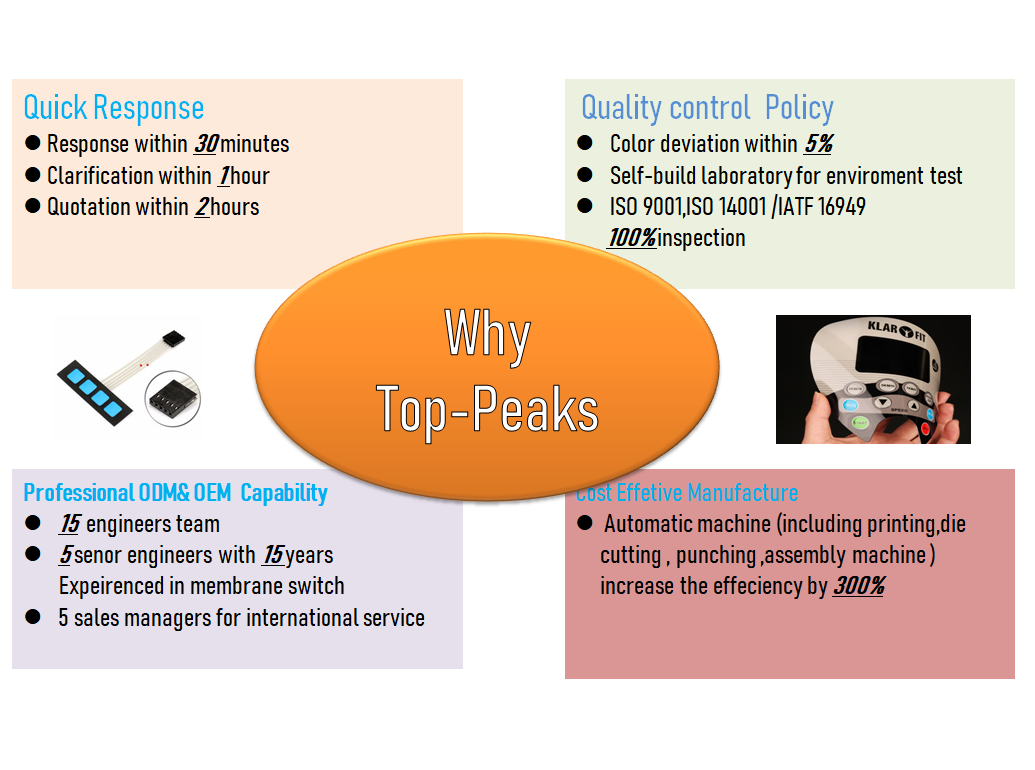 Quick Response
● Response within 30 minutes
● Clarification within 1 hour
● Quotation within 2 hours

Quality control Policy
● Color deviation within 5%
● Self-build laboratory for enviroment test
● ISO 9001,ISO 14001 /IATF 16949
100% inspection

Why
Top-Peaks

KLAR FIT

Professional ODM& OEM Capability
● 15 engineers team
● 5 senor engineers with 15 years Expeirenced in membrane switch
● 5 sales managers for international service

Cost Effetive Manufacture
● Automatic machine (including printing,die cutting , punching ,assembly machine ) increase the effeciency by 300%